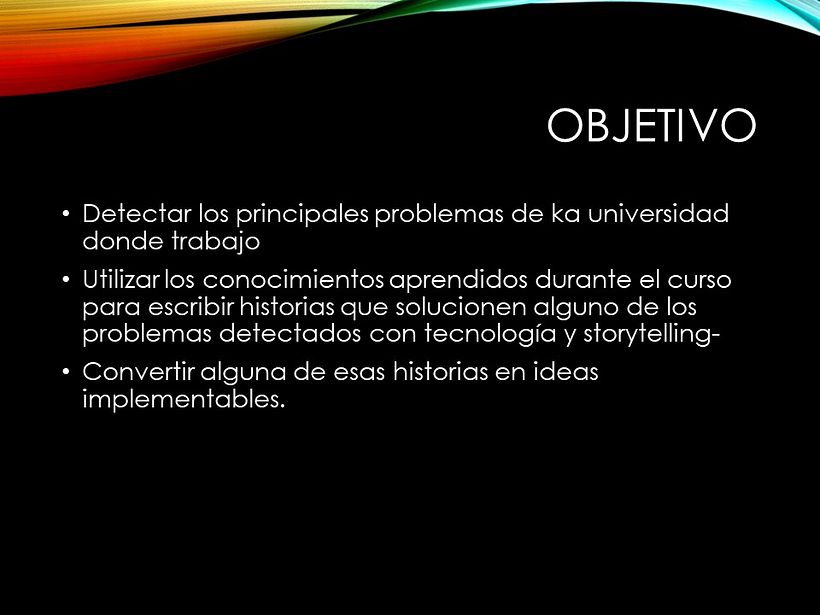 OBJETIVO

• Detectar los principales problemas de ka universidad donde trabajo

• Utilizar los conocimientos aprendidos durante el curso para escribir historias que solucionen alguno de los problemas detectados con tecnología y storytelling-

• Convertir alguna de esas historias en ideas implementables.